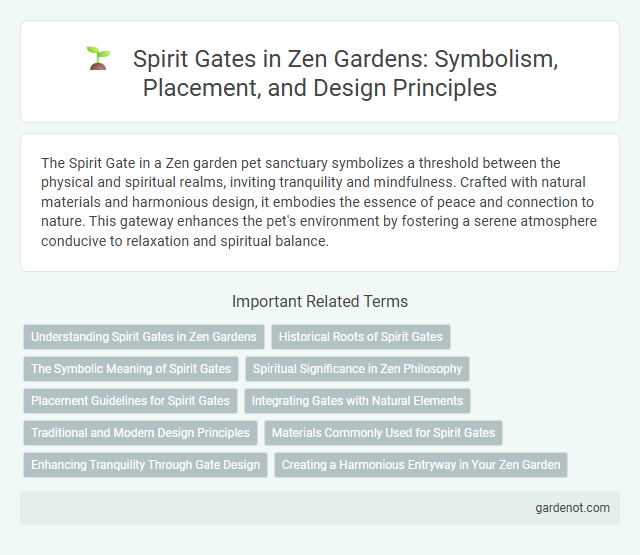 Spirit Gates in Zen Gardens: Symbolism, Placement, and Design Principles

The Spirit Gate in a Zen garden pet sanctuary symbolizes a threshold between the physical and spiritual realms, inviting tranquility and mindfulness. Crafted with natural materials and harmonious design, it embodies the essence of peace and connection to nature. This gateway enhances the pet's environment by fostering a serene atmosphere conducive to relaxation and spiritual balance.

Important Related Terms

Understanding Spirit Gates in Zen Gardens

Historical Roots of Spirit Gates

The Symbolic Meaning of Spirit Gates

Spiritual Significance in Zen Philosophy

Placement Guidelines for Spirit Gates

Integrating Gates with Natural Elements

Traditional and Modern Design Principles

Materials Commonly Used for Spirit Gates

Enhancing Tranquility Through Gate Design

Creating a Harmonious Entryway in Your Zen Garden

gardenot.com